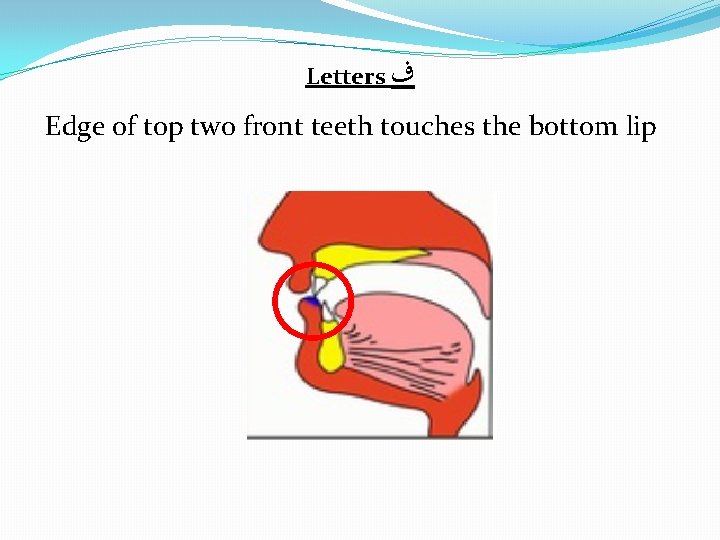 Letters ف

Edge of top two front teeth touches the bottom lip